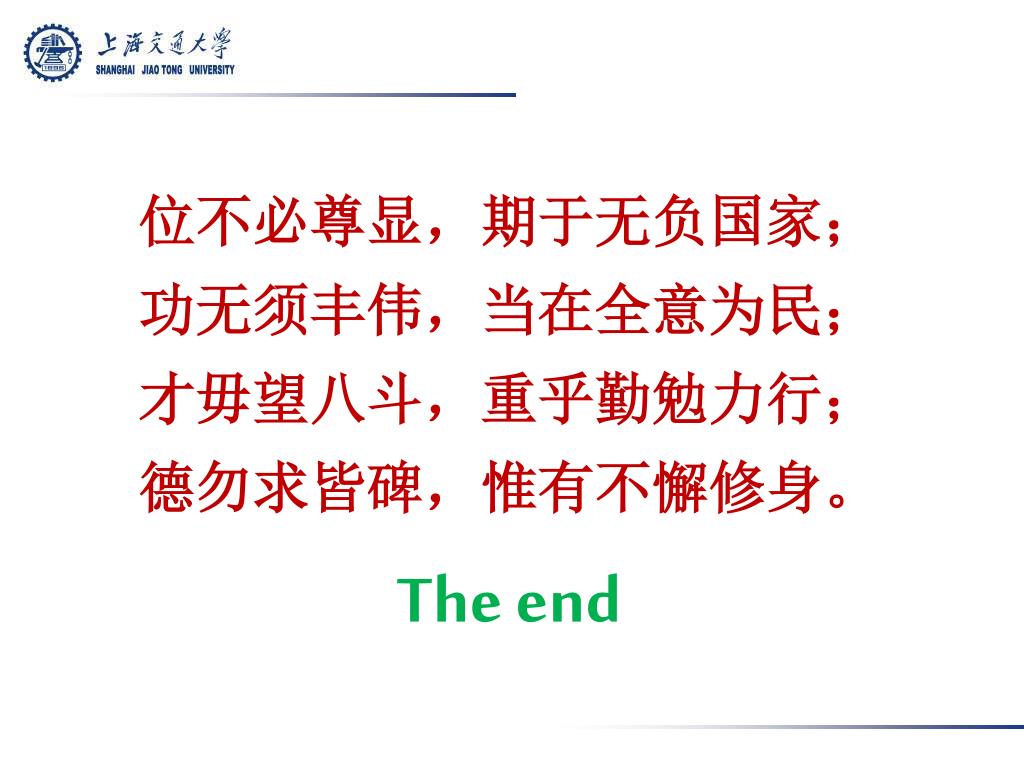 上海交通大學
SHANGHAI JIAO TONG UNIVERSITY

位不必尊显，期于无负国家；
功无须丰伟，当在全意为民；
才毋望八斗，重乎勤勉力行；
德勿求皆碑，惟有不懈修身。

The end